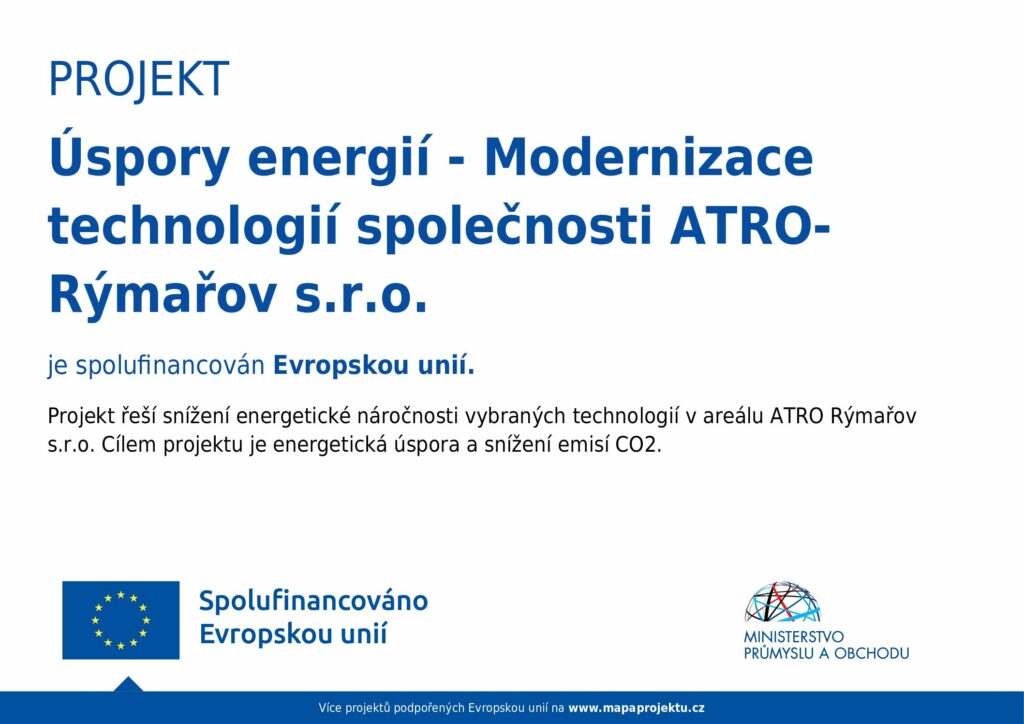 PROJEKT

Úspory energií - Modernizace technologií společnosti ATRO-Rýmařov s.r.o.

je spolufinancován Evropskou unií.

Projekt řeší snížení energetické náročnosti vybraných technologií v areálu ATRO Rýmařov s.r.o. Cílem projektu je energetická úspora a snížení emisí CO2.

Spolufinancováno Evropskou unií

MINISTERSTVO PRŮMYSLU A OBCHODU

Více projektů podpořených Evropskou unií na www.mapaprojektu.cz